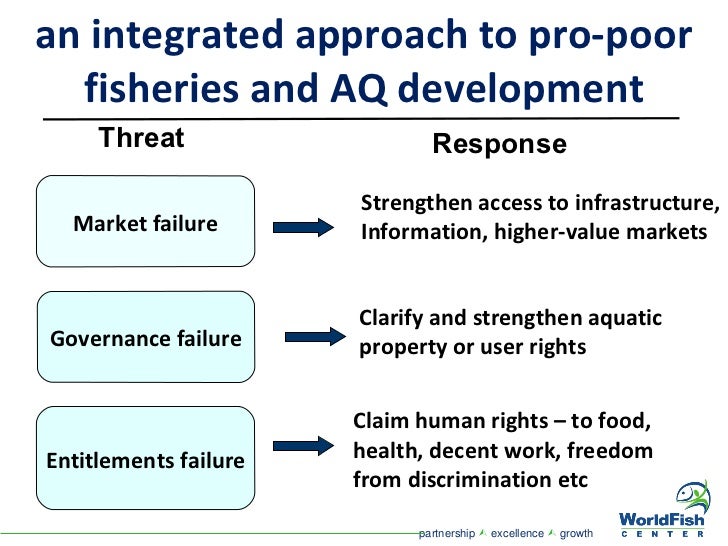 an integrated approach to pro-poor fisheries and AQ development

Threat

Response

Market failure

Strengthen access to infrastructure, Information, higher-value markets

Governance failure

Clarify and strengthen aquatic property or user rights

Entitlements failure

Claim human rights – to food, health, decent work, freedom from discrimination etc

partnership excellence growth

WorldFish CENTER